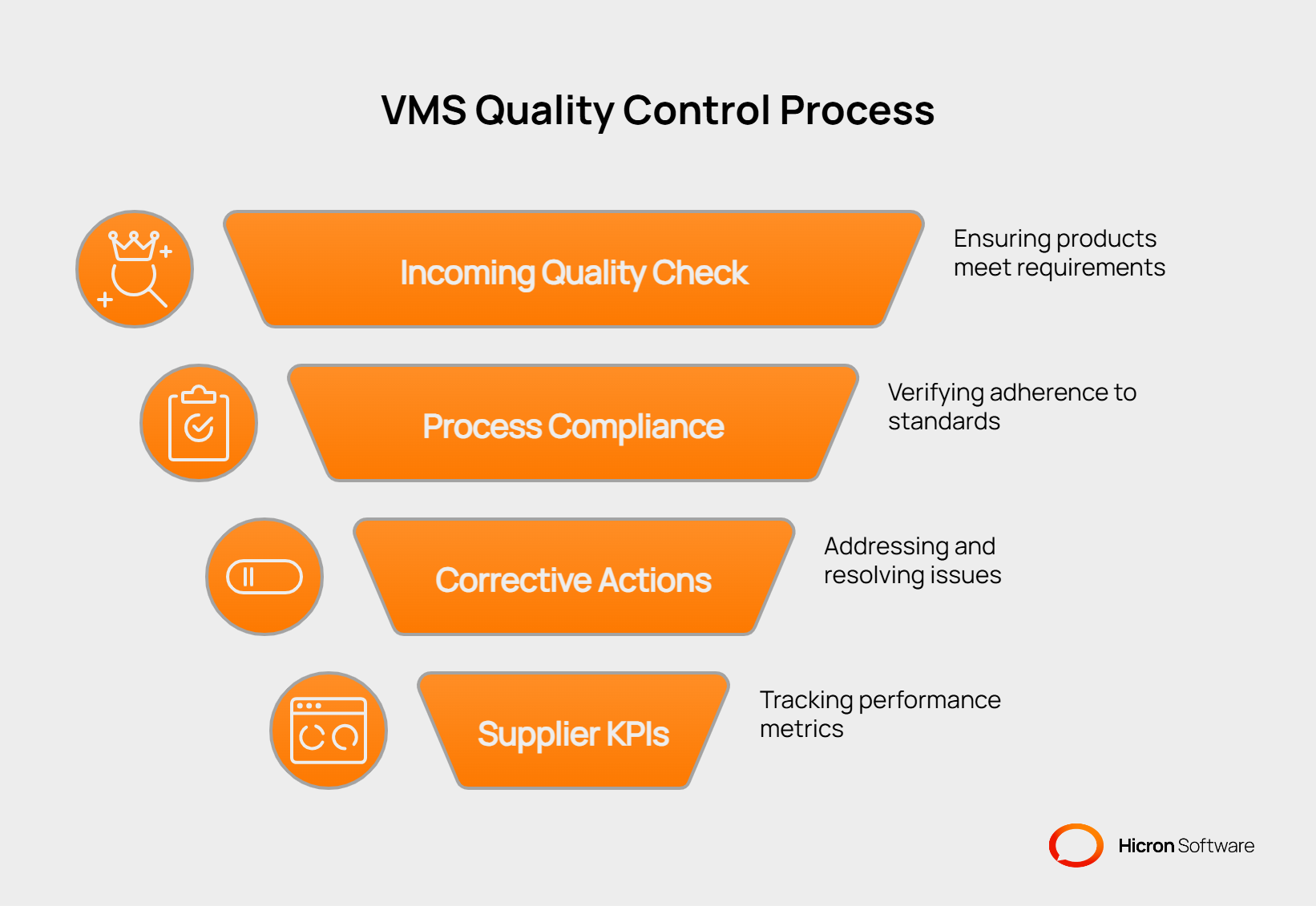 VMS Quality Control Process

Incoming Quality Check

Ensuring products meet requirements

Process Compliance

Verifying adherence to standards

Corrective Actions

Addressing and resolving issues

Supplier KPIs

Tracking performance metrics

Hicron Software